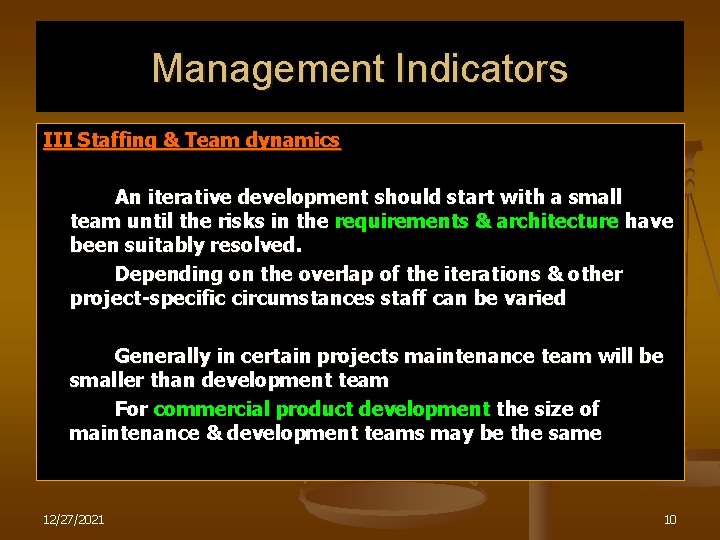 Management Indicators

III Staffing & Team dynamics

An iterative development should start with a small team until the risks in the requirements & architecture have been suitably resolved.

Depending on the overlap of the iterations & other project-specific circumstances staff can be varied

Generally in certain projects maintenance team will be smaller than development team

For commercial product development the size of maintenance & development teams may be the same

12/27/2021

10